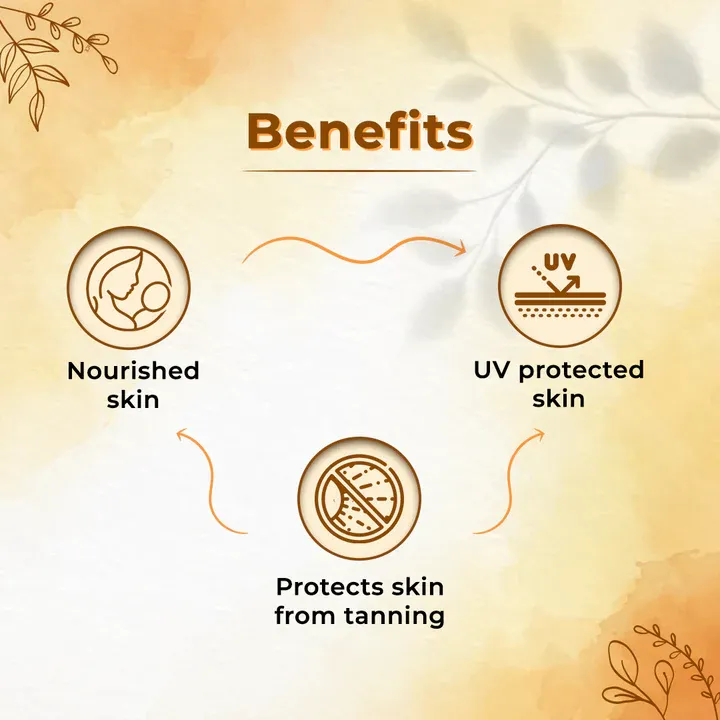 Benefits

Nourished skin

UV

UV protected skin

Protects skin from tanning